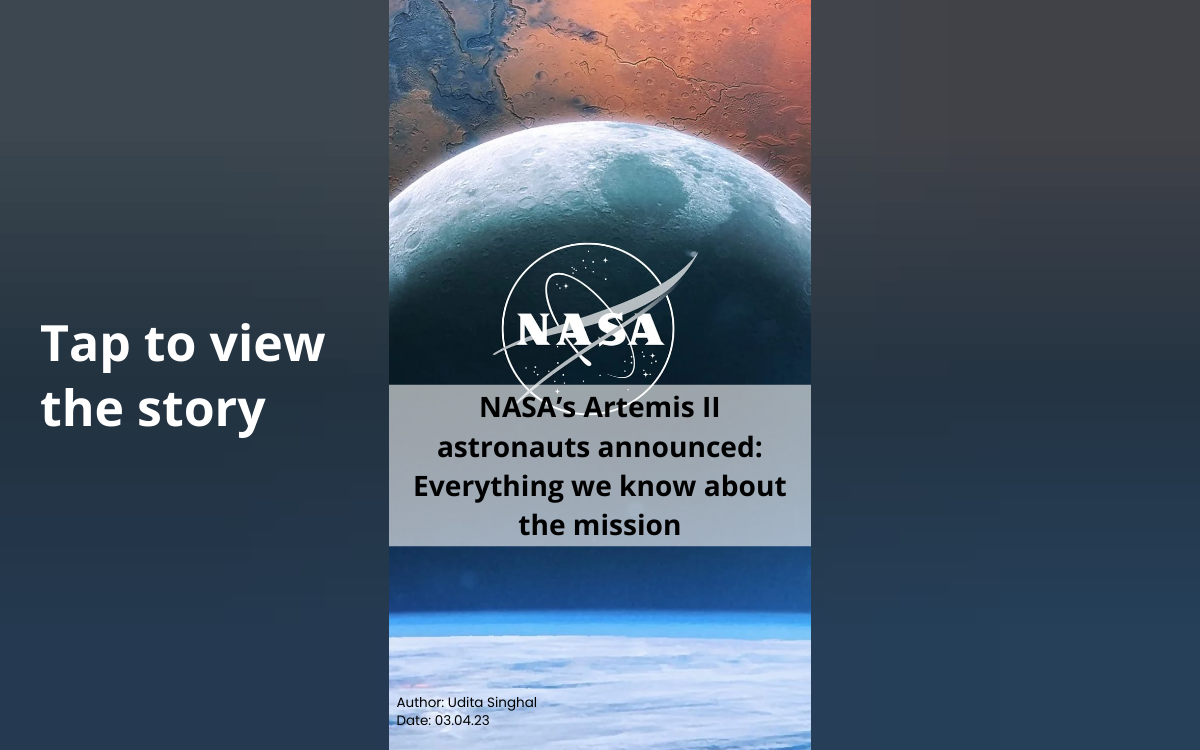 Tap to view the story

NASA

NASA's Artemis II astronauts announced: Everything we know about the mission

Author: Udita Singhal
Date: 03.04.23